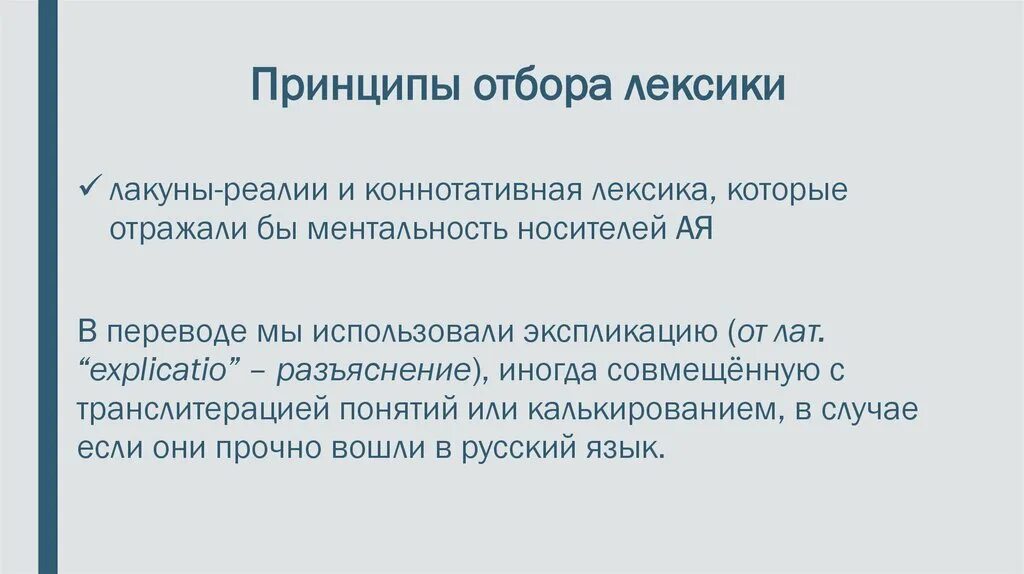 Принципы отбора лексики

✓ лакуны-реалии и коннотативная лексика, которые отражали бы ментальность носителей АЯ

В переводе мы использовали экспликацию (от лат. “explicatio” – разъяснение), иногда совмещённую с транслитерацией понятий или калькированием, в случае если они прочно вошли в русский язык.